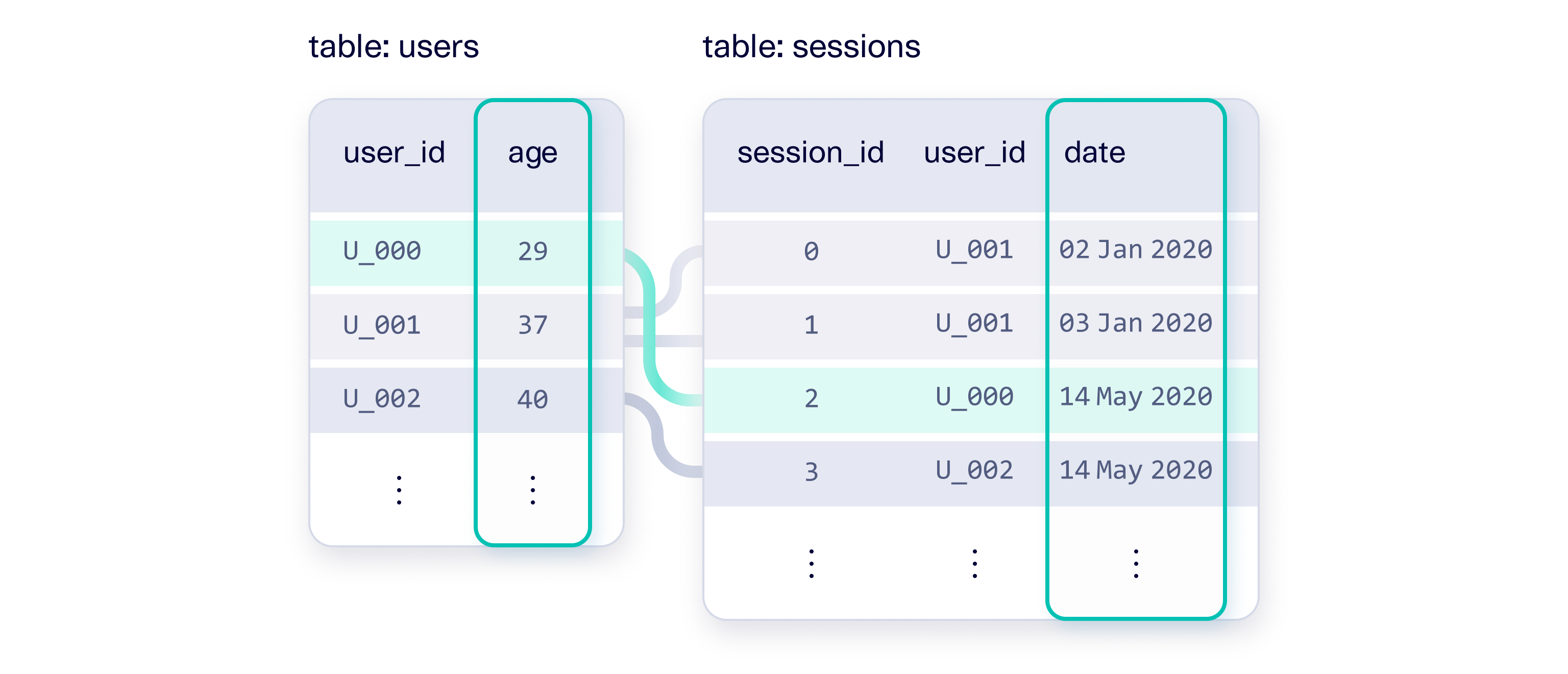 table: users

| user_id | age |
|---|---|
| U_000 | 29 |
| U_001 | 37 |
| U_002 | 40 |
| ⋮ | ⋮ |

table: sessions

| session_id | user_id | date |
|---|---|---|
| 0 | U_001 | 02 Jan 2020 |
| 1 | U_001 | 03 Jan 2020 |
| 2 | U_000 | 14 May 2020 |
| 3 | U_002 | 14 May 2020 |
| ⋮ | ⋮ | ⋮ |